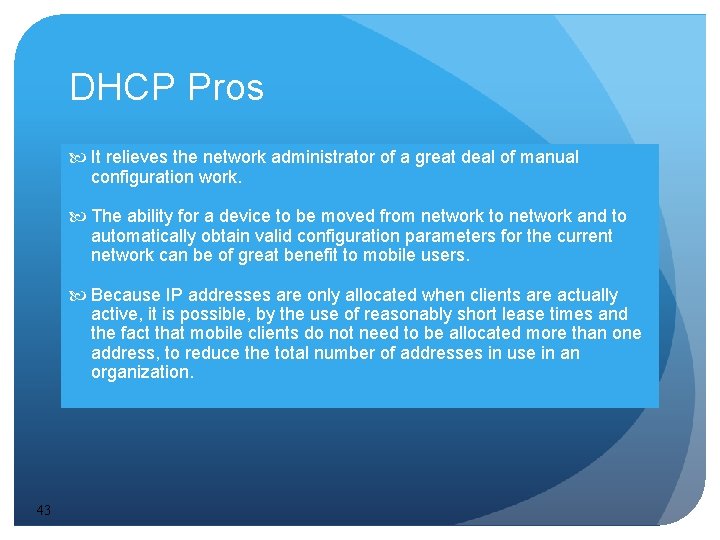 DHCP Pros

It relieves the network administrator of a great deal of manual configuration work.

The ability for a device to be moved from network to network and to automatically obtain valid configuration parameters for the current network can be of great benefit to mobile users.

Because IP addresses are only allocated when clients are actually active, it is possible, by the use of reasonably short lease times and the fact that mobile clients do not need to be allocated more than one address, to reduce the total number of addresses in use in an organization.

43